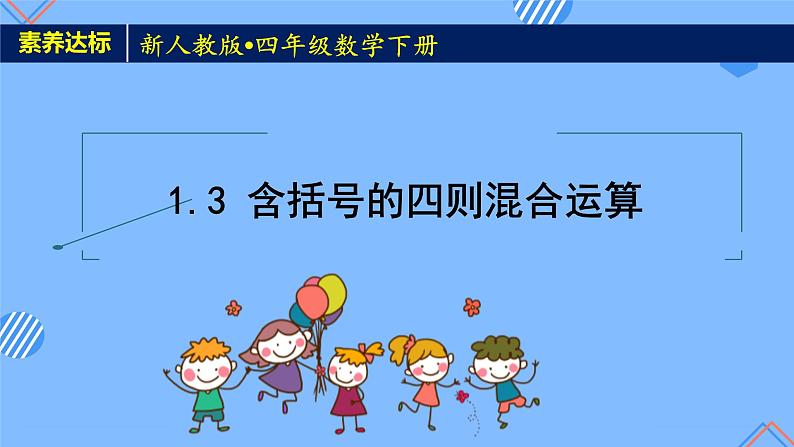 素养达标

新人教版•四年级数学下册

1.3 含括号的四则混合运算